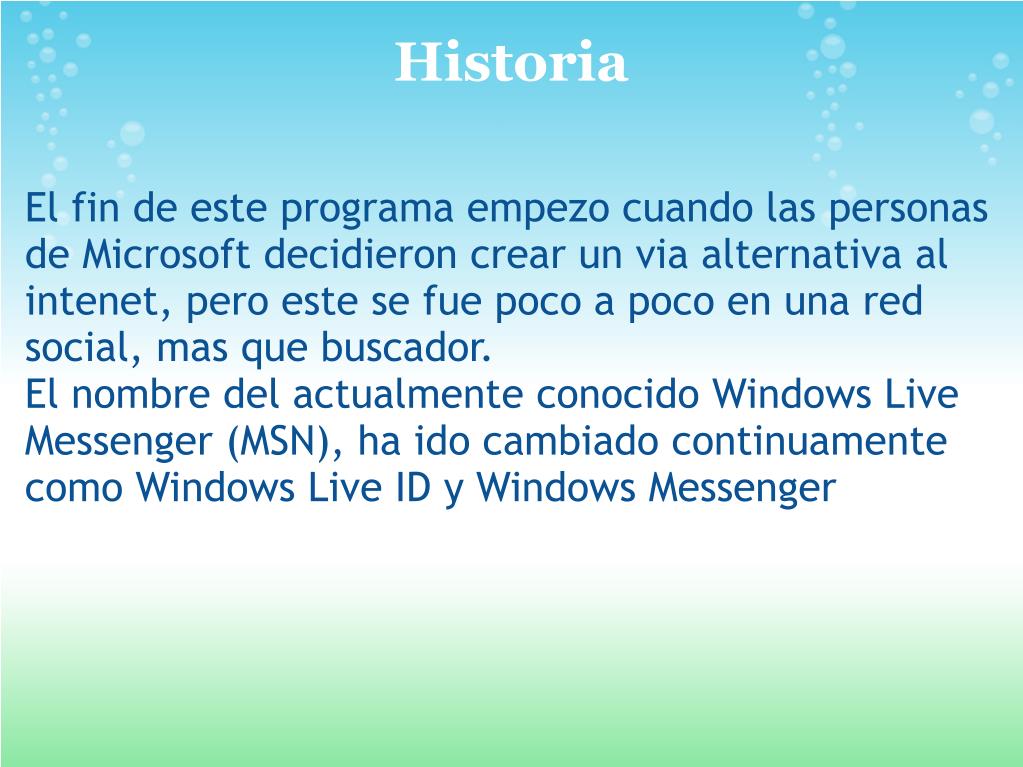 Historia

El fin de este programa empezo cuando las personas de Microsoft decidieron crear un via alternativa al intenet, pero este se fue poco a poco en una red social, mas que buscador.
El nombre del actualmente conocido Windows Live Messenger (MSN), ha ido cambiado continuamente como Windows Live ID y Windows Messenger